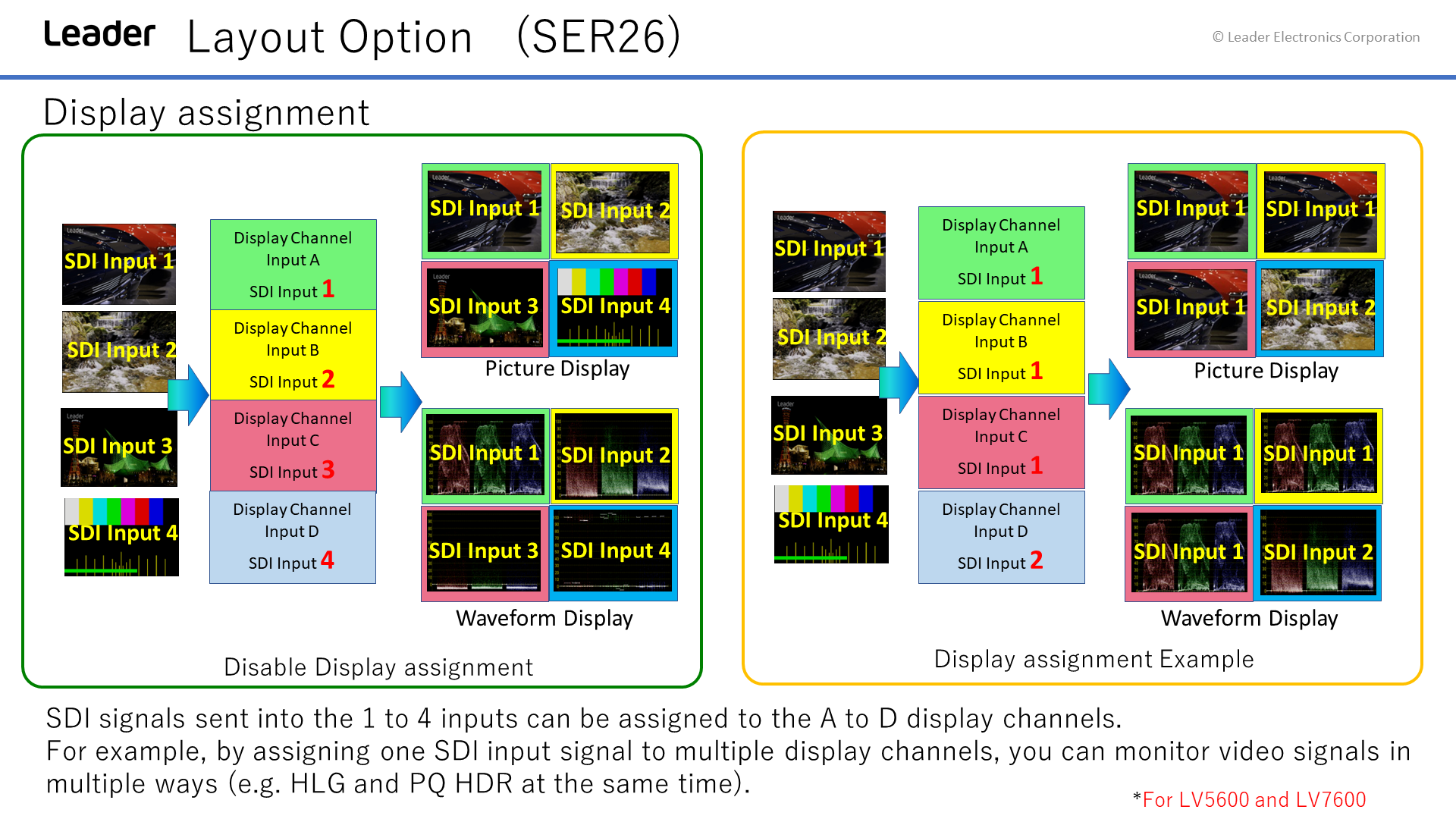 Leader Layout Option (SER26)

© Leader Electronics Corporation

Display assignment

SDI Input 1
SDI Input 2
SDI Input 3
SDI Input 4

Display Channel Input A
SDI Input 1

Display Channel Input B
SDI Input 2

Display Channel Input C
SDI Input 3

Display Channel Input D
SDI Input 4

SDI Input 1
SDI Input 2
SDI Input 3
SDI Input 4
Picture Display

SDI Input 1
SDI Input 2
SDI Input 3
SDI Input 4
Waveform Display

Disable Display assignment

SDI Input 1
SDI Input 2
SDI Input 3
SDI Input 4

Display Channel Input A
SDI Input 1

Display Channel Input B
SDI Input 1

Display Channel Input C
SDI Input 1

Display Channel Input D
SDI Input 2

SDI Input 1
SDI Input 1
SDI Input 1
SDI Input 2
Picture Display

SDI Input 1
SDI Input 1
SDI Input 1
SDI Input 2
Waveform Display

Display assignment Example

SDI signals sent into the 1 to 4 inputs can be assigned to the A to D display channels.
For example, by assigning one SDI input signal to multiple display channels, you can monitor video signals in multiple ways (e.g. HLG and PQ HDR at the same time).

*For LV5600 and LV7600